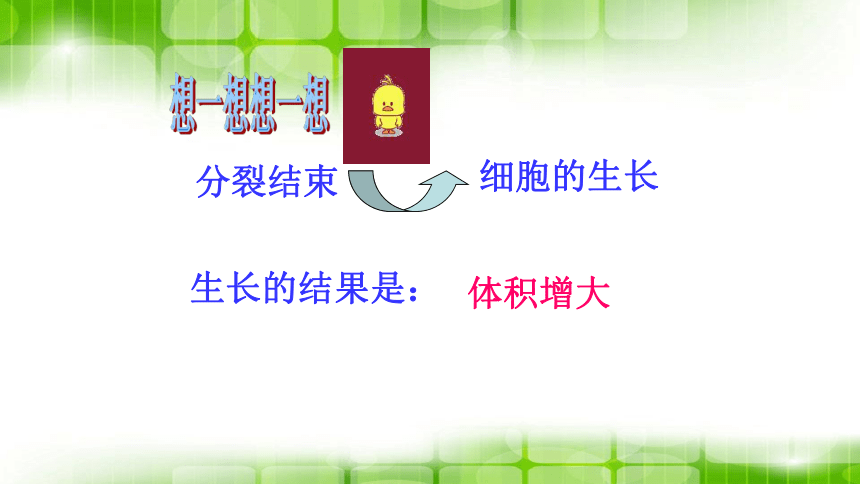 想一想想一想

分裂结束 细胞的生长

生长的结果是： 体积增大